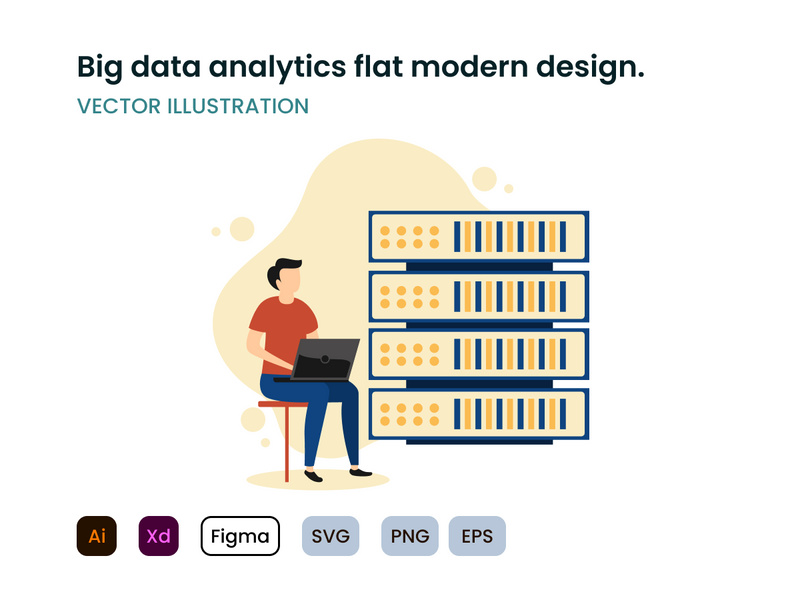 Big data analytics flat modern design.
VECTOR ILLUSTRATION

Ai Xd Figma SVG PNG EPS